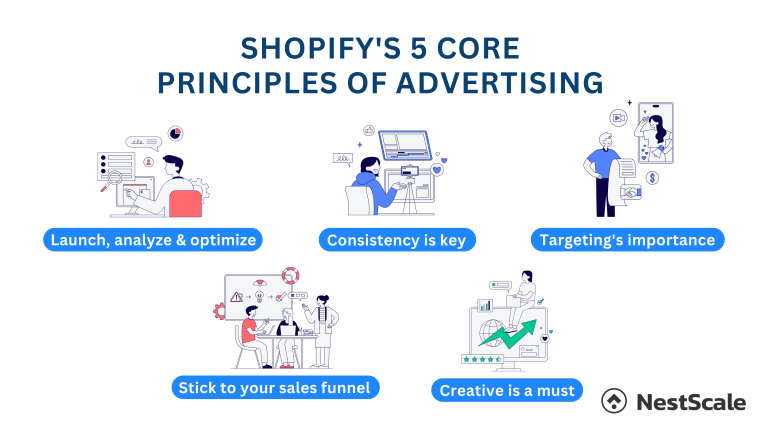 SHOPIFY'S 5 CORE PRINCIPLES OF ADVERTISING

Launch, analyze & optimize

Consistency is key

Targeting's importance

Stick to your sales funnel

Creative is a must

NestScale